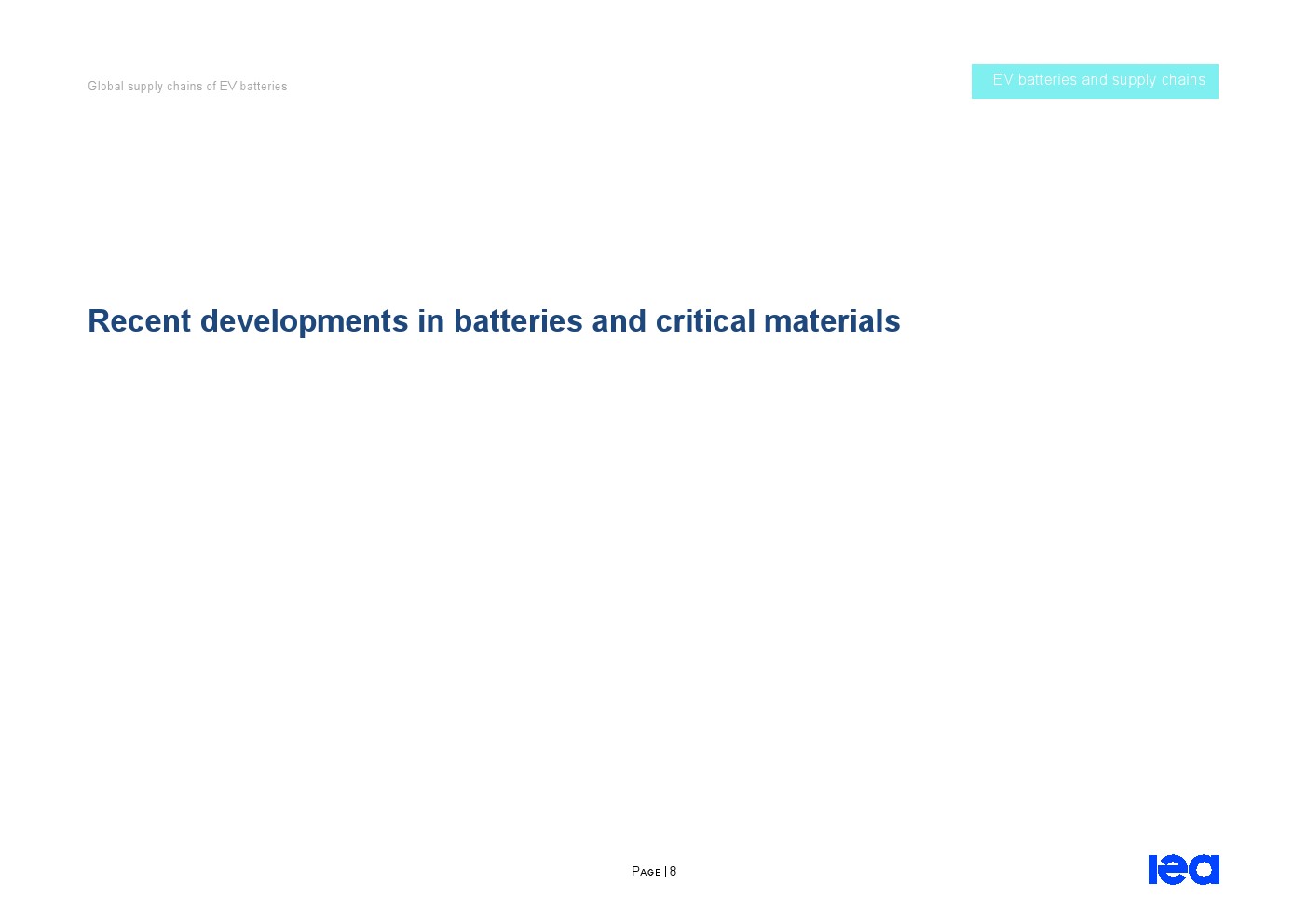 Global supply chains of EV batteries

EV batteries and supply chains

Recent developments in batteries and critical materials

PAGE | 8

iea